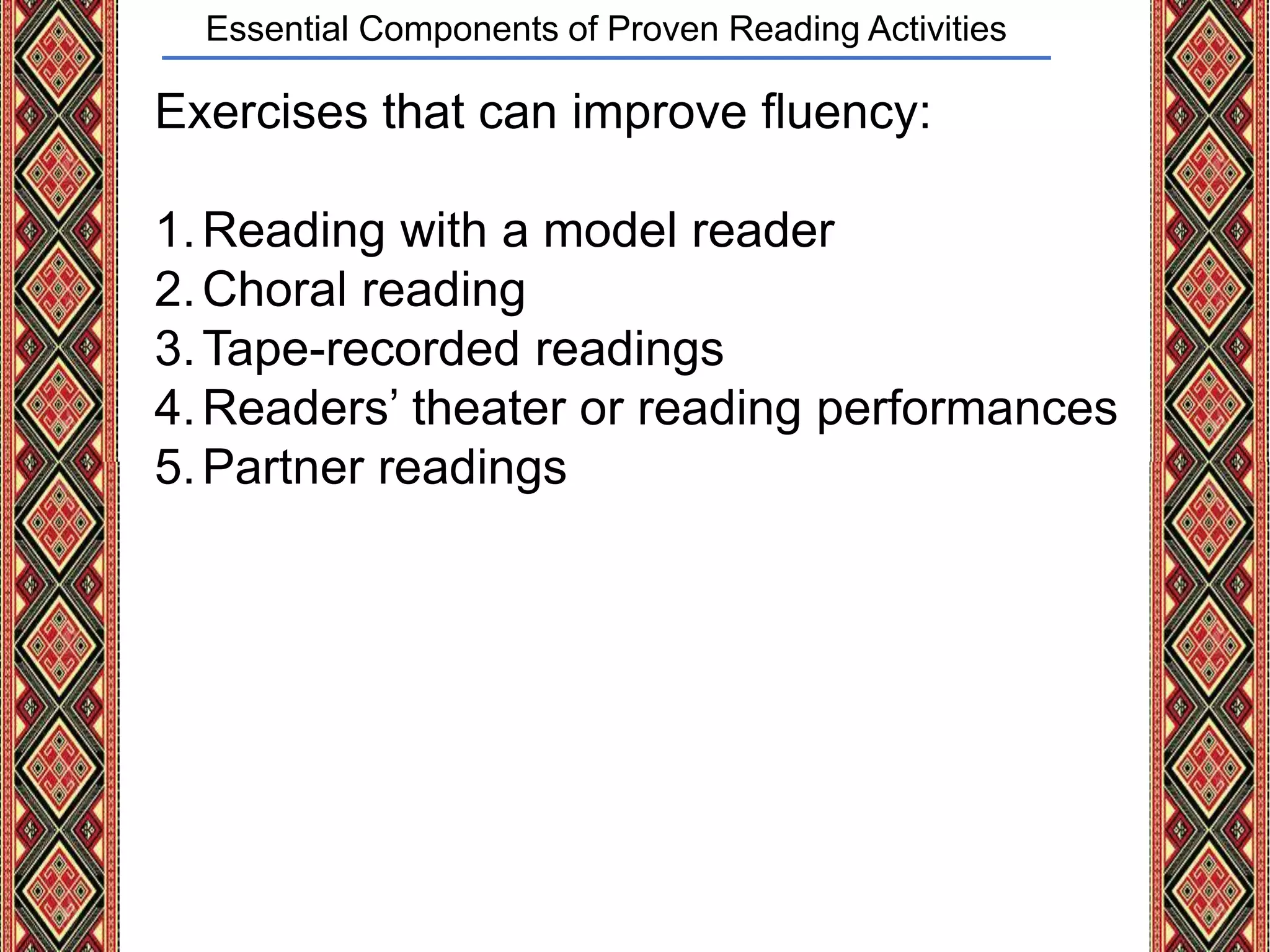 Essential Components of Proven Reading Activities

Exercises that can improve fluency:

1. Reading with a model reader
2. Choral reading
3. Tape-recorded readings
4. Readers’ theater or reading performances
5. Partner readings